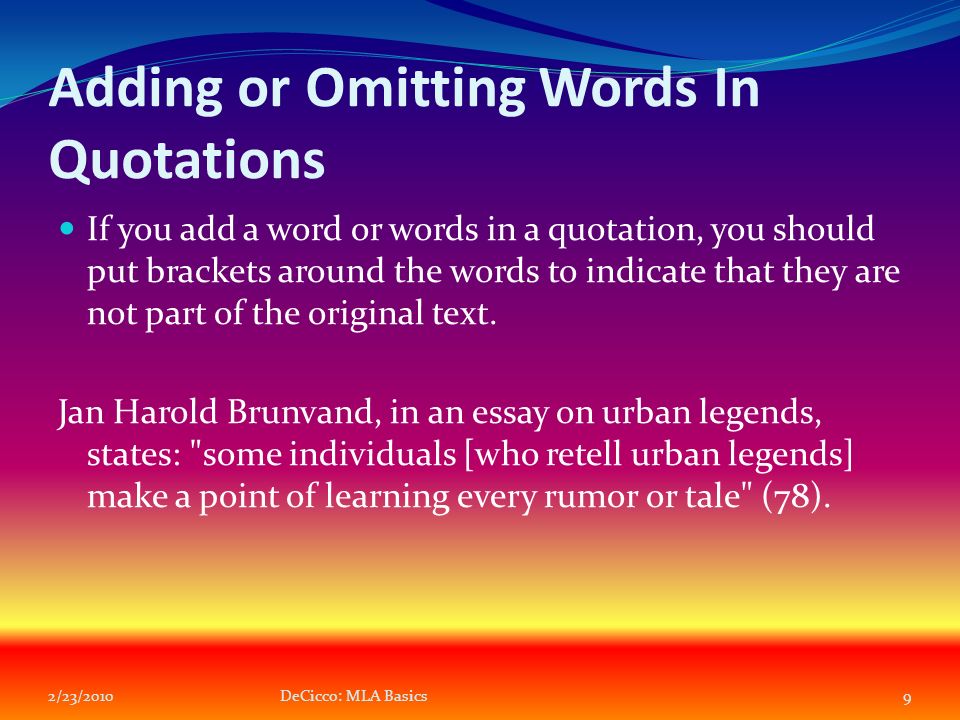 Adding or Omitting Words In Quotations

If you add a word or words in a quotation, you should put brackets around the words to indicate that they are not part of the original text.

Jan Harold Brunvand, in an essay on urban legends, states: "some individuals [who retell urban legends] make a point of learning every rumor or tale" (78).

2/23/2010 DeCicco: MLA Basics 9